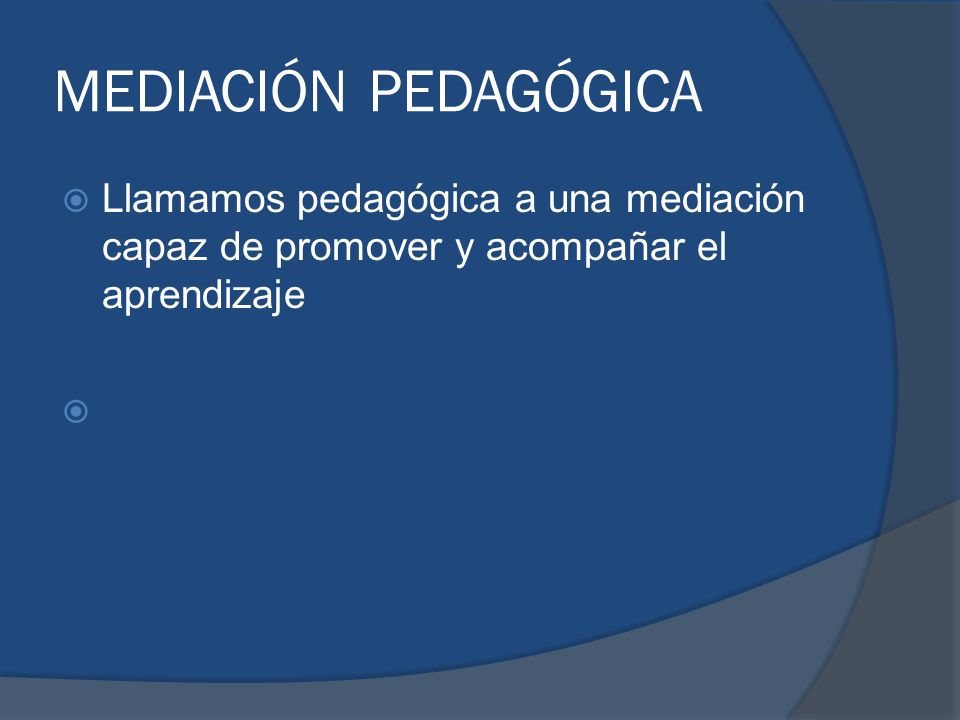 MEDIACIÓN PEDAGÓGICA

Llamamos pedagógica a una mediación capaz de promover y acompañar el aprendizaje